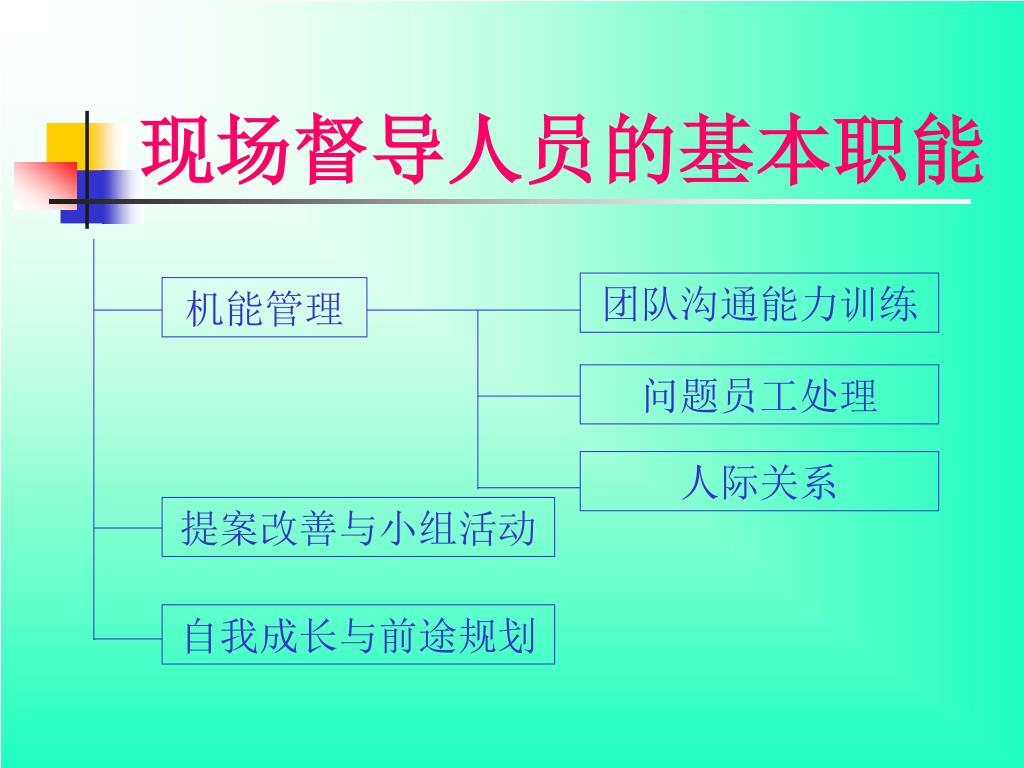 现场督导人员的基本职能

机能管理

团队沟通能力训练

问题员工处理

人际关系

提案改善与小组活动

自我成长与前途规划